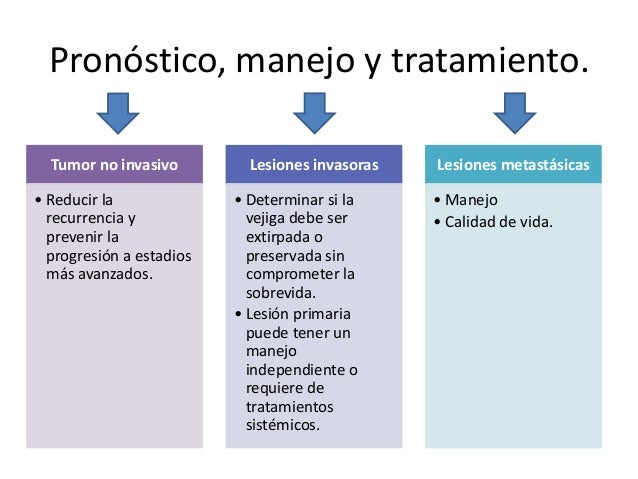 Pronóstico, manejo y tratamiento.

Tumor no invasivo

• Reducir la recurrencia y prevenir la progresión a estadios más avanzados.

Lesiones invasoras

• Determinar si la vejiga debe ser extirpada o preservada sin comprometer la sobrevida.
• Lesión primaria puede tener un manejo independiente o requiere de tratamientos sistémicos.

Lesiones metastásicas

• Manejo
• Calidad de vida.